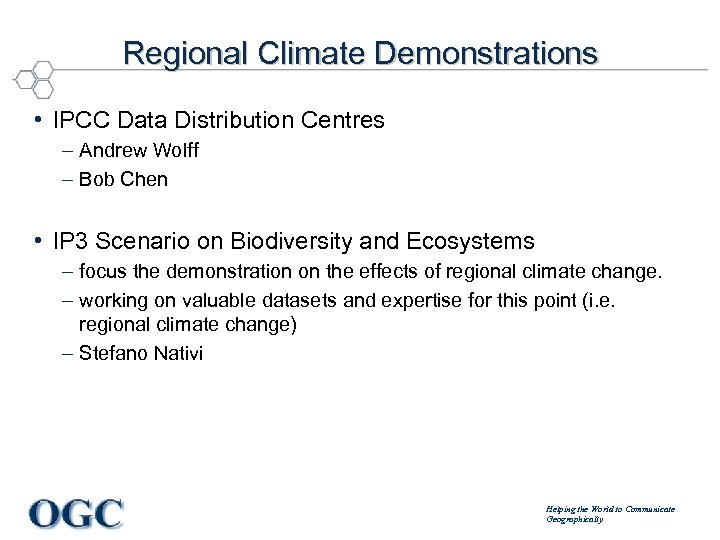 Regional Climate Demonstrations

• IPCC Data Distribution Centres
– Andrew Wolff
– Bob Chen

• IP3 Scenario on Biodiversity and Ecosystems
– focus the demonstration on the effects of regional climate change.
– working on valuable datasets and expertise for this point (i.e. regional climate change)
– Stefano Nativi

OGC

Helping the World to Communicate Geographically